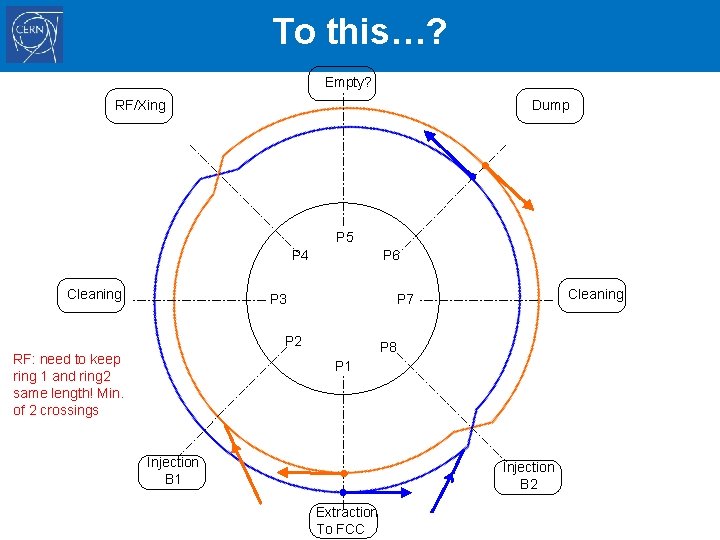 CERN

To this…?

Empty?

RF/Xing

Dump

P5

P4

P6

Cleaning

P3

P7

Cleaning

P2

P8

P1

RF: need to keep ring 1 and ring2 same length! Min. of 2 crossings

Injection B1

Injection B2

Extraction To FCC